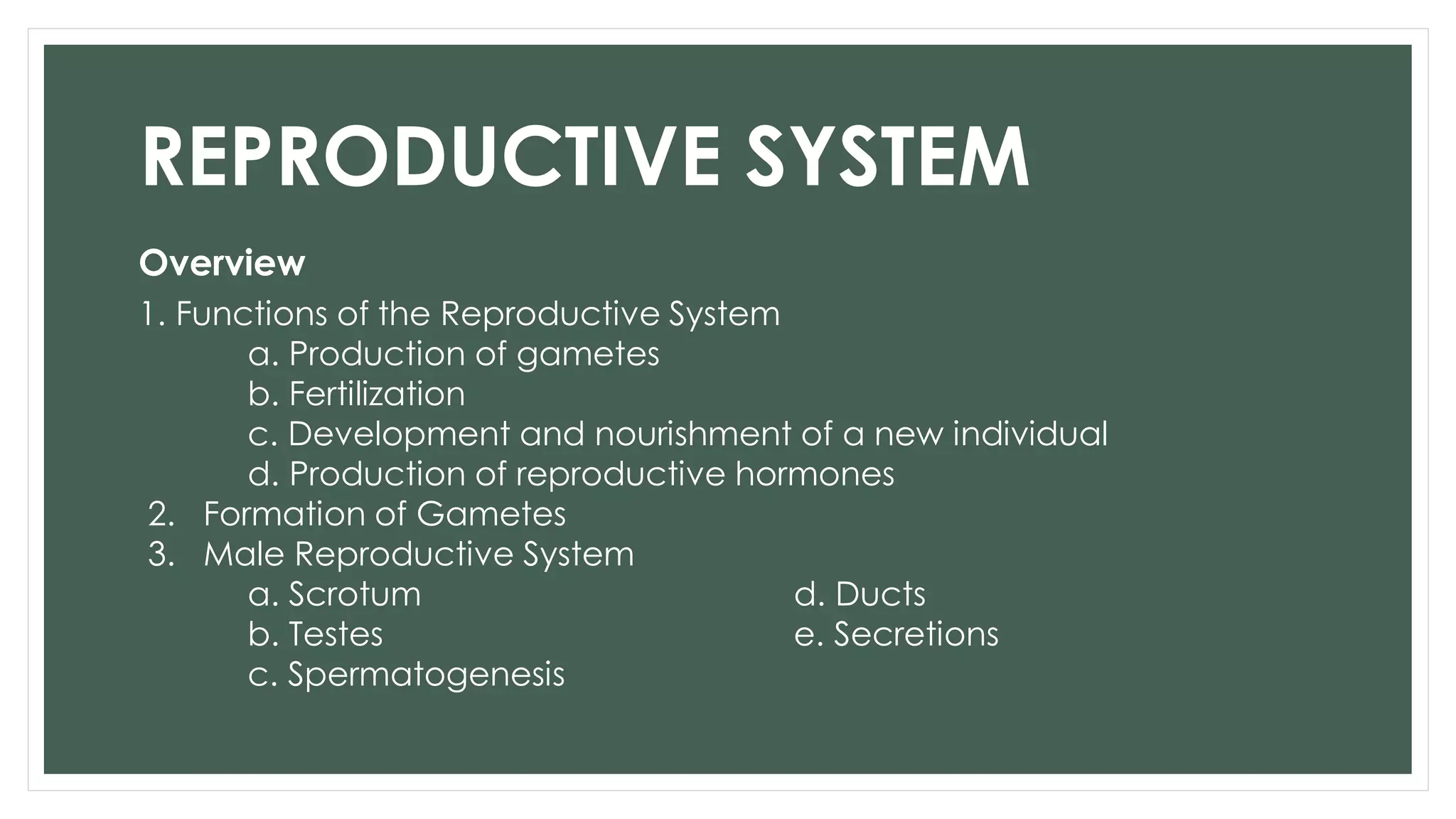 REPRODUCTIVE SYSTEM

Overview

1. Functions of the Reproductive System
a. Production of gametes
b. Fertilization
c. Development and nourishment of a new individual
d. Production of reproductive hormones
2. Formation of Gametes
3. Male Reproductive System
a. Scrotum
b. Testes
c. Spermatogenesis
d. Ducts
e. Secretions